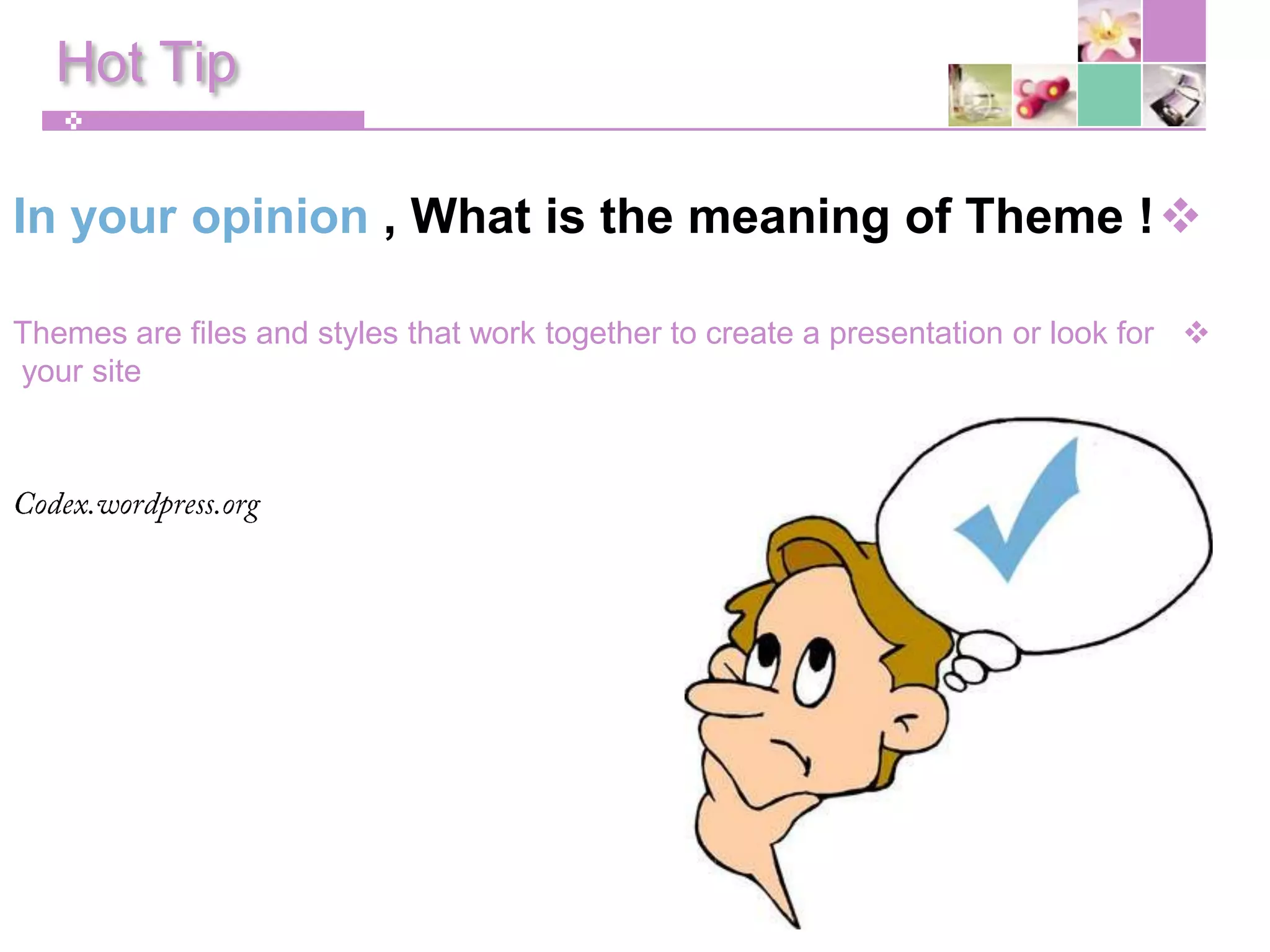 Hot Tip

In your opinion , What is the meaning of Theme ! ❖

Themes are files and styles that work together to create a presentation or look for your site ❖

Codex.wordpress.org